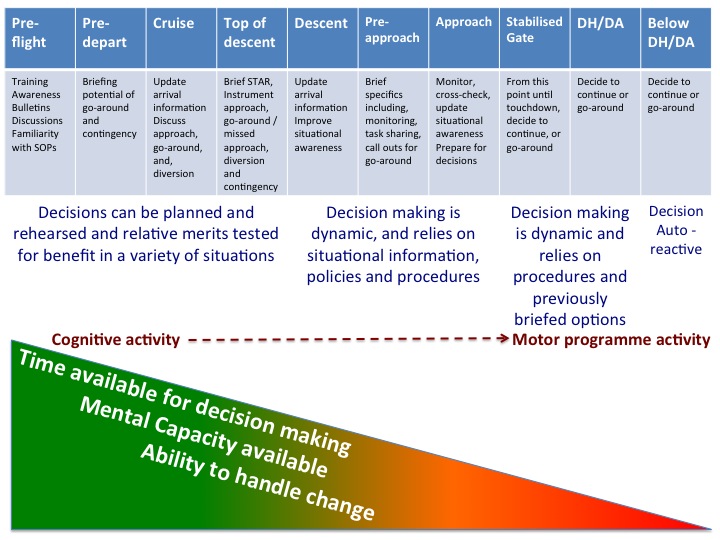 | Pre-flight | Pre-depart | Cruise | Top of descent | Descent | Pre-approach | Approach | Stabilised Gate | DH/DA | Below DH/DA |
|---|---|---|---|---|---|---|---|---|---|
| Training Awareness Bulletins Discussions Familiarity with SOPs | Briefing potential of go-around and contingency | Update arrival information Discuss approach, go-around, and, diversion | Brief STAR, Instrument approach, go-around / missed approach, diversion and contingency | Update arrival information Improve situational awareness | Brief specifics including, monitoring, task sharing, call outs for go-around | Monitor, cross-check, update situational awareness Prepare for decisions | From this point until touchdown, decide to continue, or go-around | Decide to continue or go-around | Decide to continue or go-around |

Decisions can be planned and rehearsed and relative merits tested for benefit in a variety of situations

Decision making is dynamic, and relies on situational information, policies and procedures

Decision making is dynamic and relies on procedures and previously briefed options

Decision Auto - reactive

Cognitive activity

Motor programme activity

Time available for decision making
Mental Capacity available
Ability to handle change